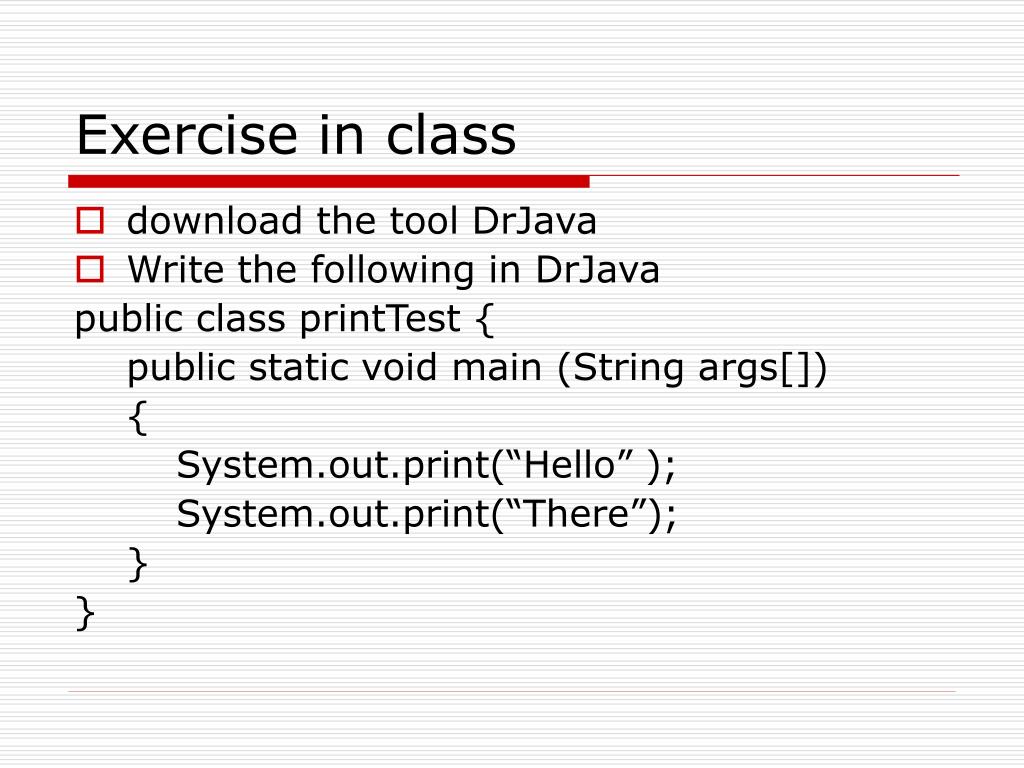 Exercise in class

download the tool DrJava

Write the following in DrJava

public class printTest {
    public static void main (String args[])
    {
        System.out.print(“Hello” );
        System.out.print(“There”);
    }
}